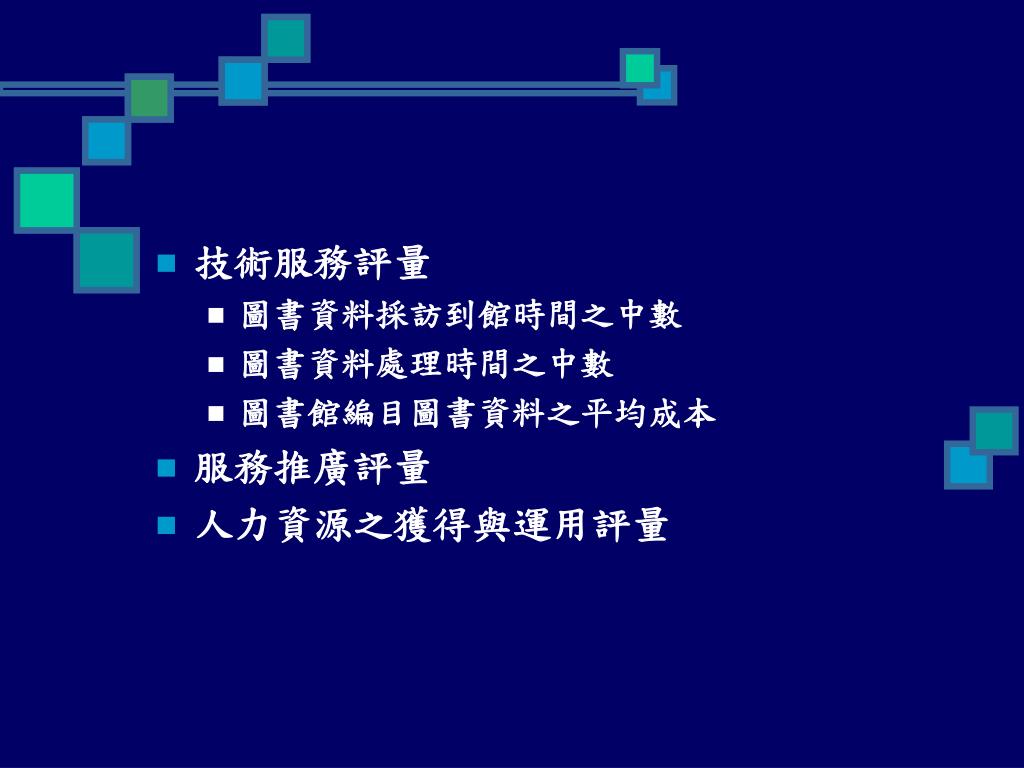 技術服務評量

圖書資料採訪到館時間之中數

圖書資料處理時間之中數

圖書館編目圖書資料之平均成本

服務推廣評量

人力資源之獲得與運用評量